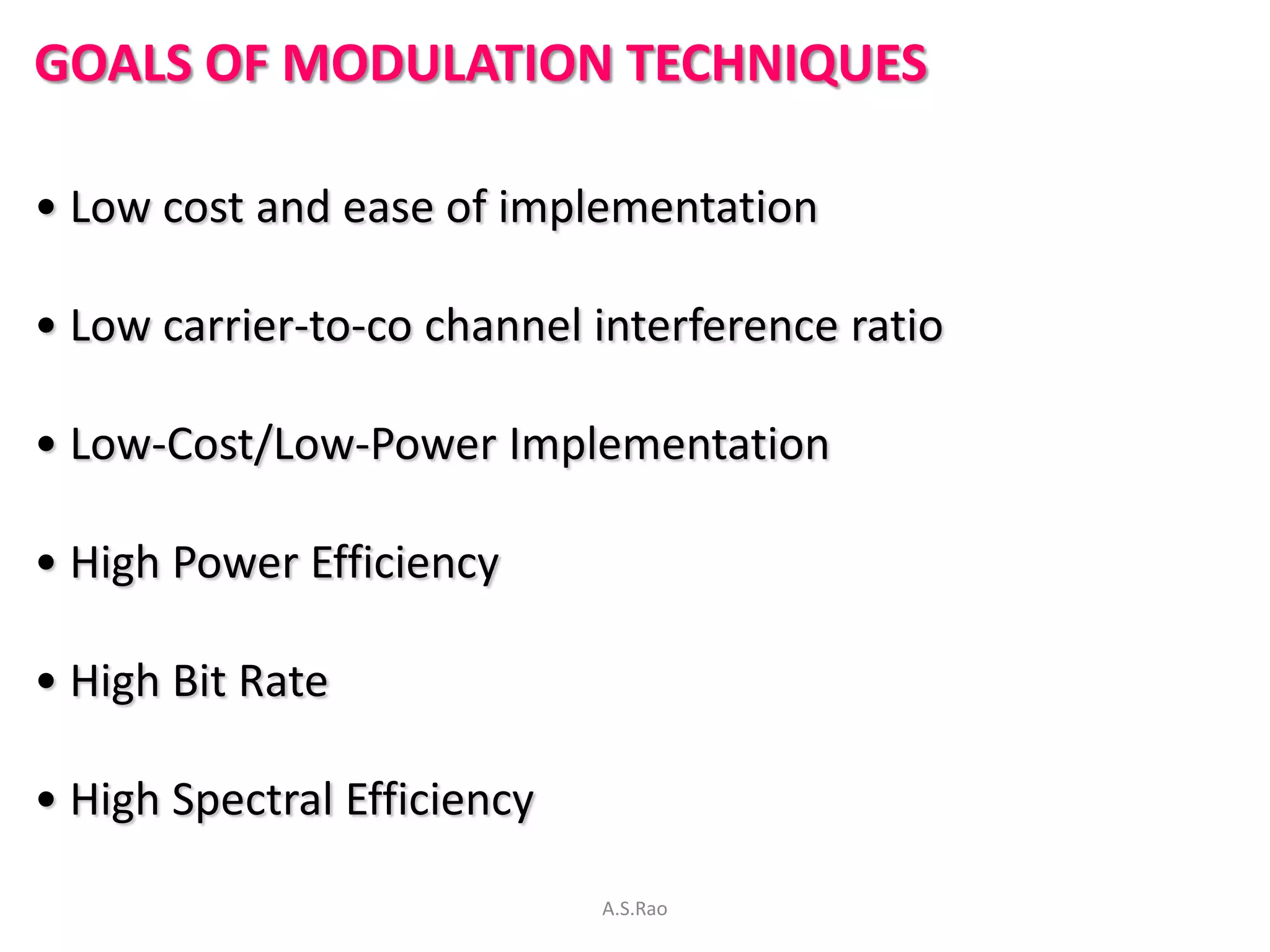 GOALS OF MODULATION TECHNIQUES

• Low cost and ease of implementation

• Low carrier-to-co channel interference ratio

• Low-Cost/Low-Power Implementation

• High Power Efficiency

• High Bit Rate

• High Spectral Efficiency

A.S.Rao